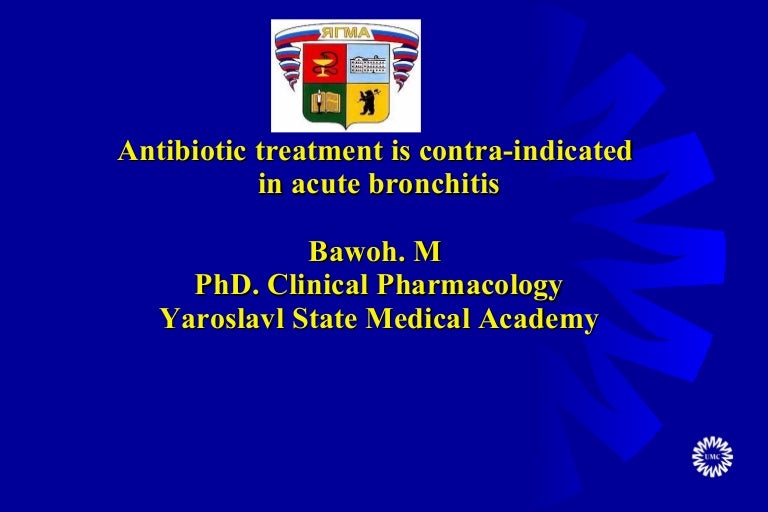 ЯГМА

Antibiotic treatment is contra-indicated in acute bronchitis

Bawoh. M
PhD. Clinical Pharmacology
Yaroslavl State Medical Academy

UMC